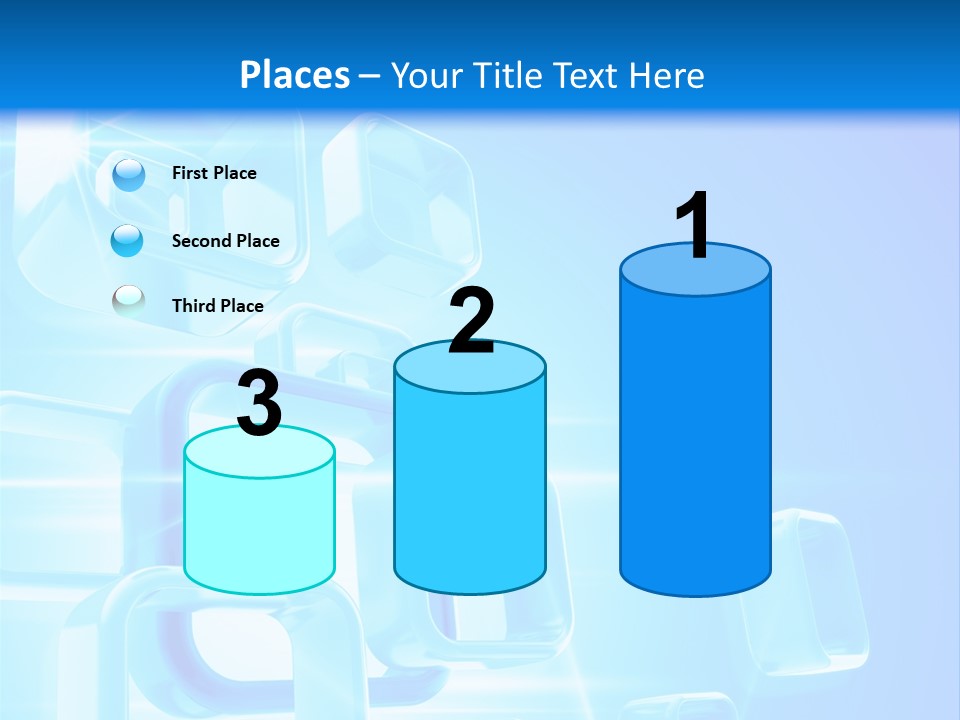 Places – Your Title Text Here

First Place

Second Place

Third Place

3

2

1